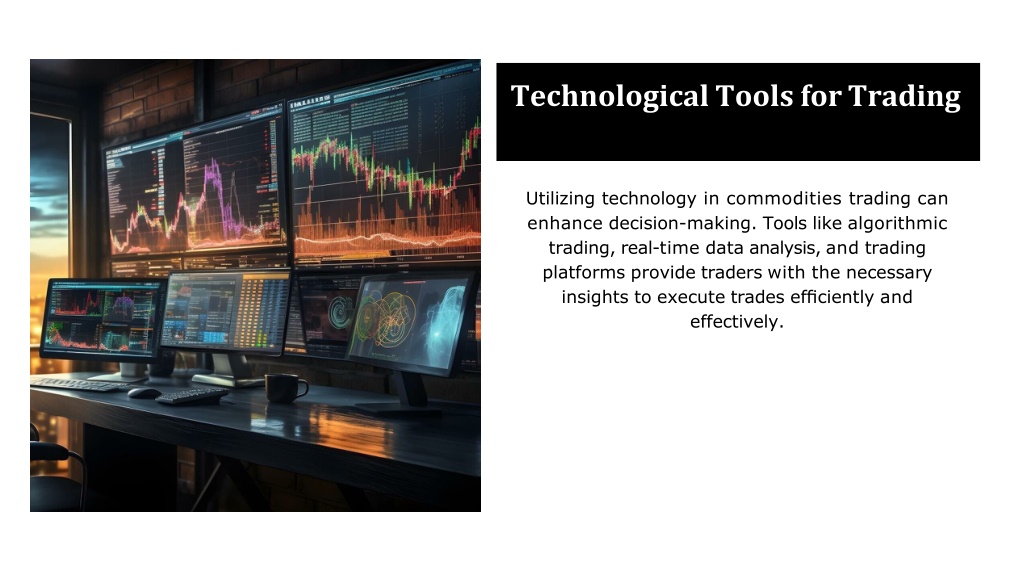 Technological Tools for Trading

Utilizing technology in commodities trading can enhance decision-making. Tools like algorithmic trading, real-time data analysis, and trading platforms provide traders with the necessary insights to execute trades efficiently and effectively.